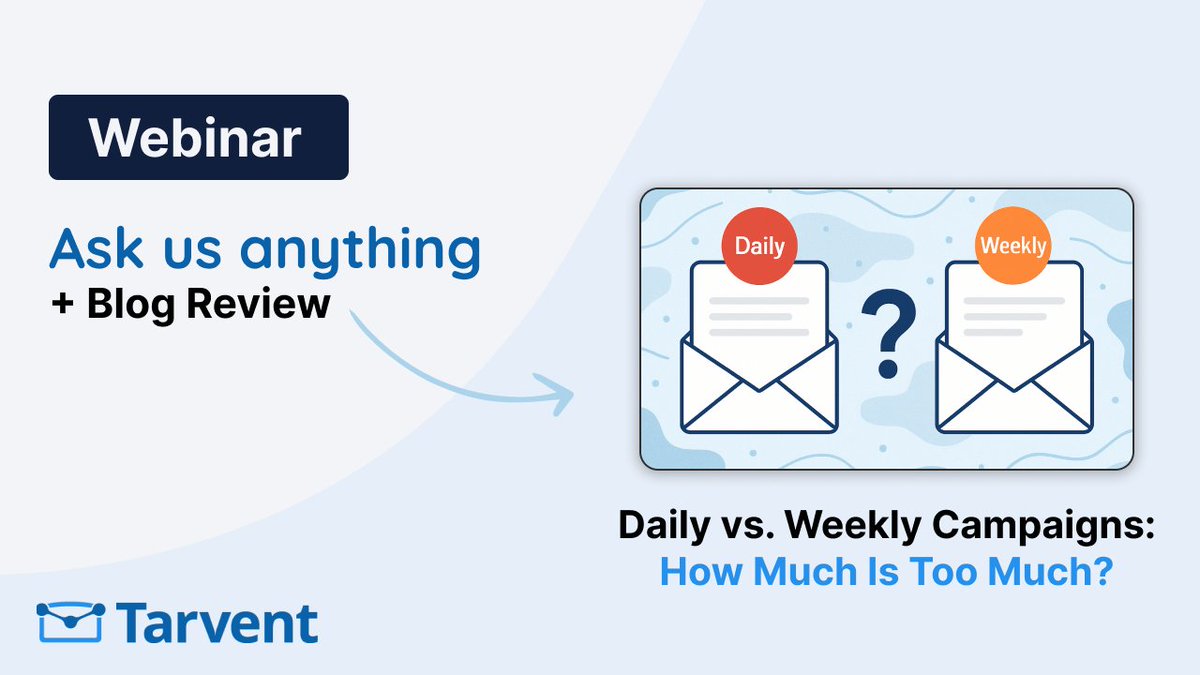 Webinar

Ask us anything
+ Blog Review

Daily

?

Weekly

Daily vs. Weekly Campaigns:
How Much Is Too Much?

Tarvent